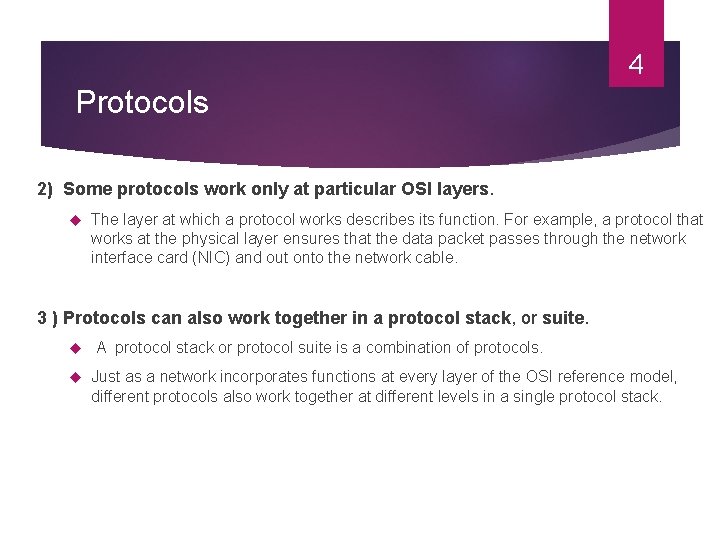 4

Protocols

2) Some protocols work only at particular OSI layers.

The layer at which a protocol works describes its function. For example, a protocol that works at the physical layer ensures that the data packet passes through the network interface card (NIC) and out onto the network cable.

3 ) Protocols can also work together in a protocol stack, or suite.

A protocol stack or protocol suite is a combination of protocols.

Just as a network incorporates functions at every layer of the OSI reference model, different protocols also work together at different levels in a single protocol stack.